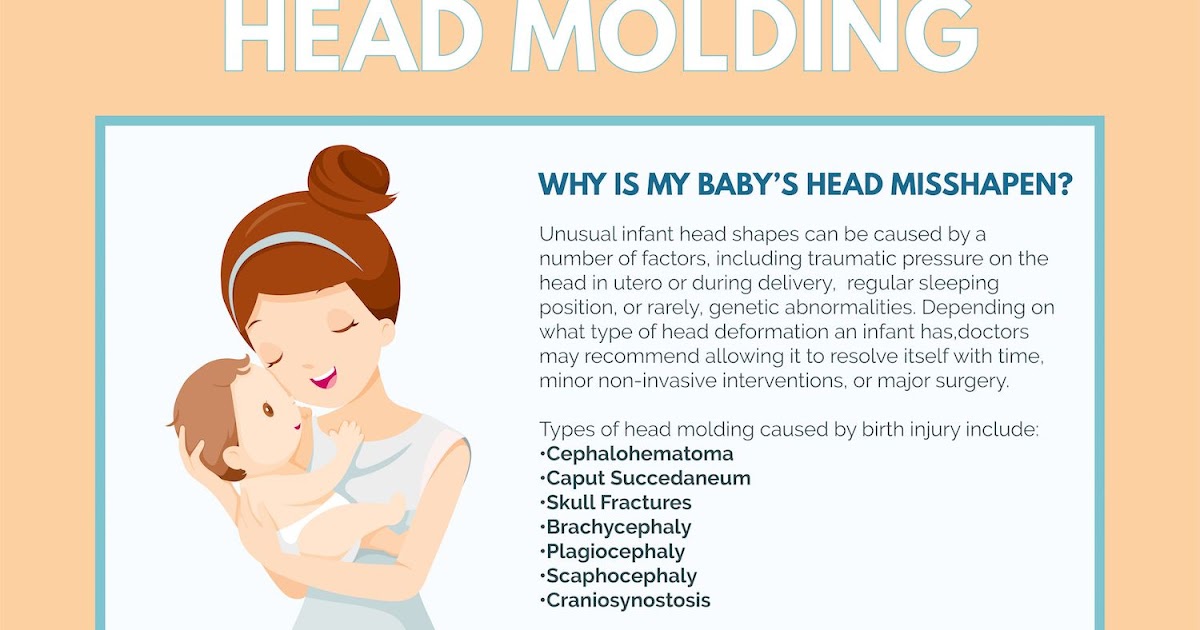 HEAD MOLDING

WHY IS MY BABY'S HEAD MISSHAPEN?

Unusual infant head shapes can be caused by a number of factors, including traumatic pressure on the head in utero or during delivery,  regular sleeping position, or rarely, genetic abnormalities. Depending on what type of head deformation an infant has,doctors may recommend allowing it to resolve itself with time, minor non-invasive interventions, or major surgery.

Types of head molding caused by birth injury include:
•Cephalohematoma
•Caput Succedaneum
•Skull Fractures
•Brachycephaly
•Plagiocephaly
•Scaphocephaly
•Craniosynostosis